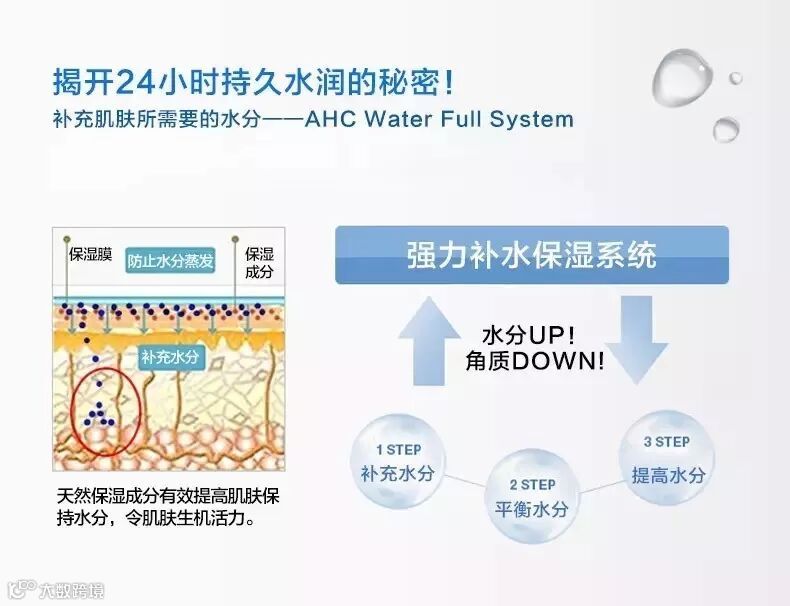 揭开24小时持久水润的秘密！
补充肌肤所需要的水分——AHC Water Full System

保湿膜
防止水分蒸发
保湿成分
补充水分

天然保湿成分有效提高肌肤保持水分，令肌肤生机活力。

强力补水保湿系统

水分UP！
角质DOWN！

1 STEP
补充水分

2 STEP
平衡水分

3 STEP
提高水分

大数跨境